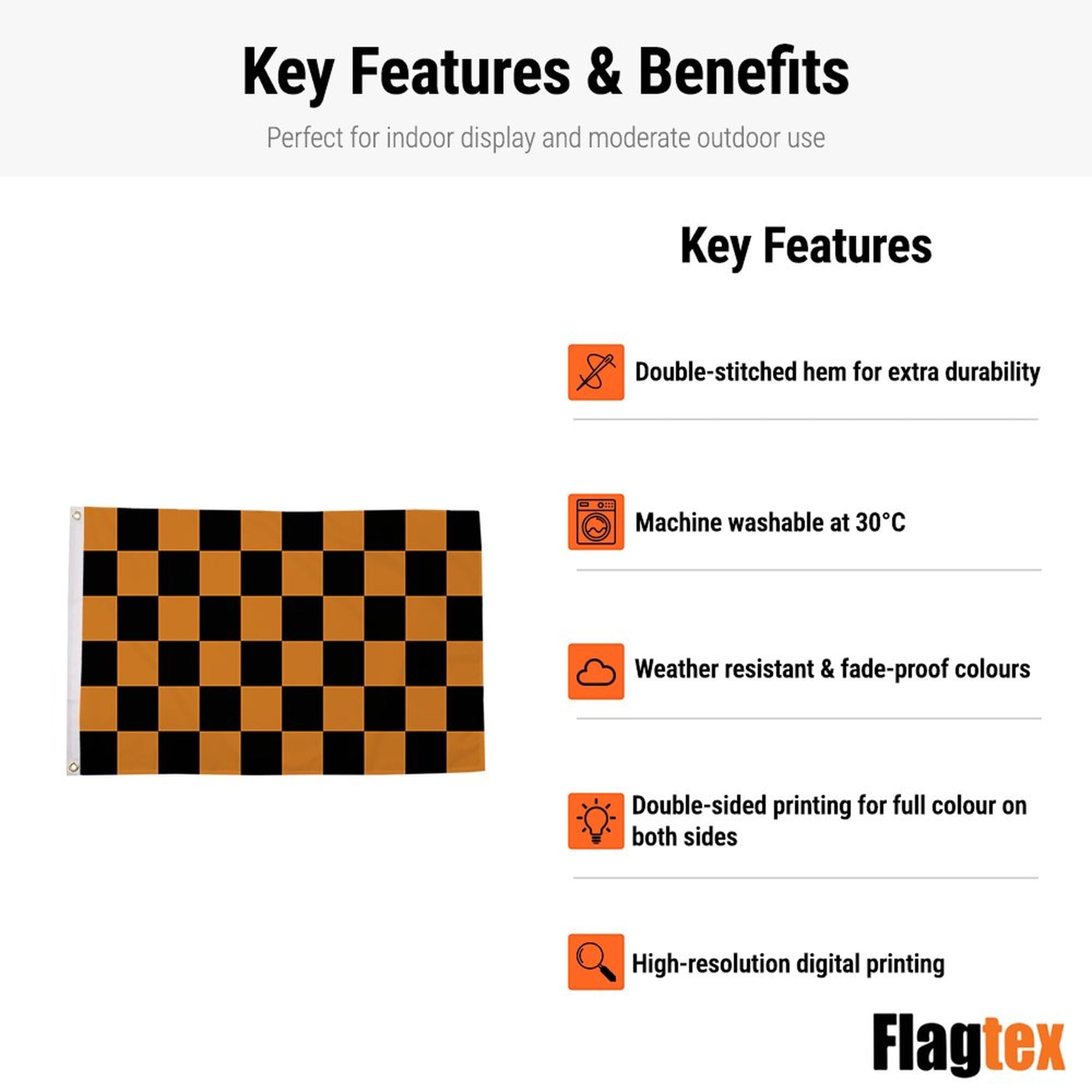 Key Features & Benefits

Perfect for indoor display and moderate outdoor use

Key Features

Double-stitched hem for extra durability

Machine washable at 30°C

Weather resistant & fade-proof colours

Double-sided printing for full colour on both sides

High-resolution digital printing

Flagtex